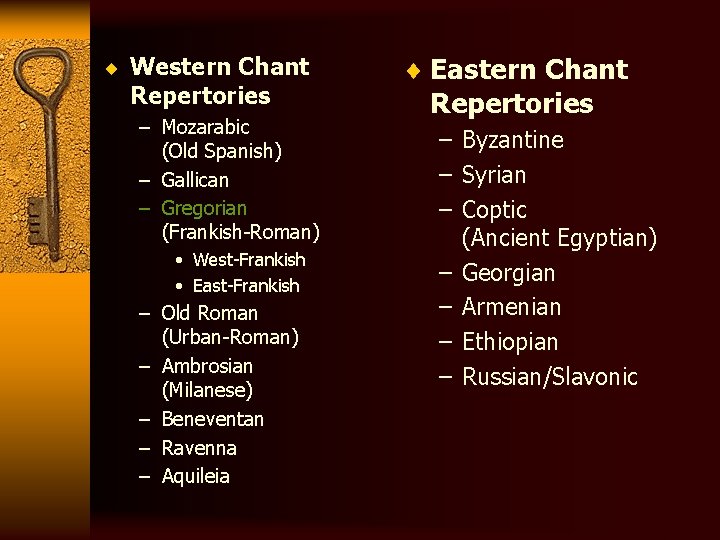 ♦ Western Chant Repertories

– Mozarabic (Old Spanish)
– Gallican
– Gregorian (Frankish-Roman)
  • West-Frankish
  • East-Frankish
– Old Roman (Urban-Roman)
– Ambrosian (Milanese)
– Beneventan
– Ravenna
– Aquileia

♦ Eastern Chant Repertories

– Byzantine
– Syrian
– Coptic (Ancient Egyptian)
– Georgian
– Armenian
– Ethiopian
– Russian/Slavonic